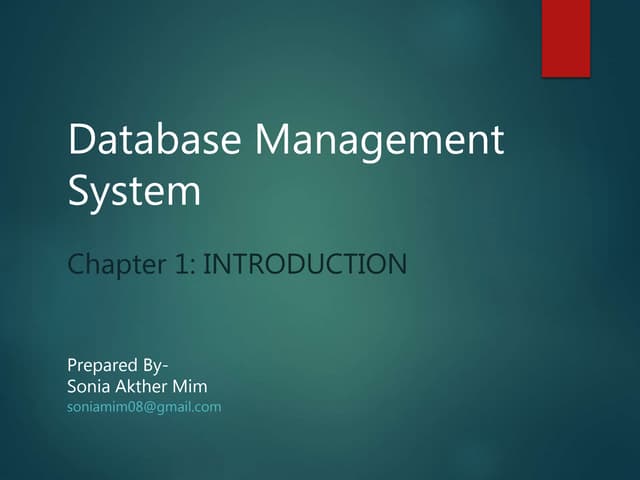 Database Management System

Chapter 1: INTRODUCTION

Prepared By-
Sonia Akther Mim
soniamim08@gmail.com